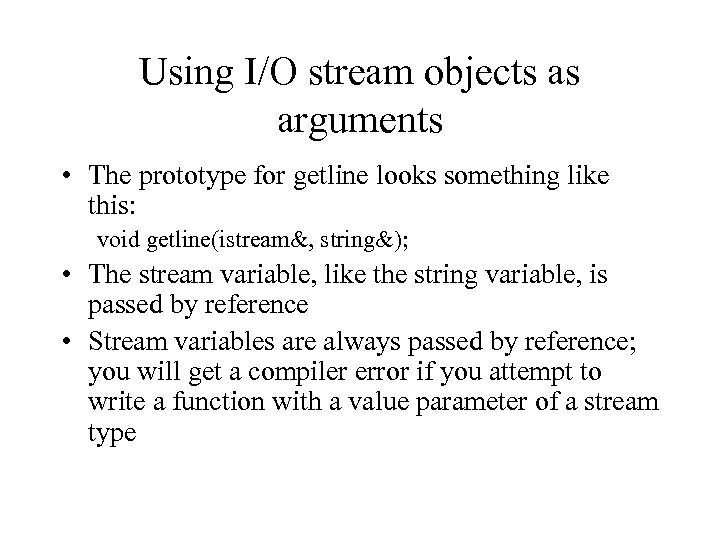 Using I/O stream objects as arguments

• The prototype for getline looks something like this:

void getline(istream&, string&);

• The stream variable, like the string variable, is passed by reference

• Stream variables are always passed by reference; you will get a compiler error if you attempt to write a function with a value parameter of a stream type